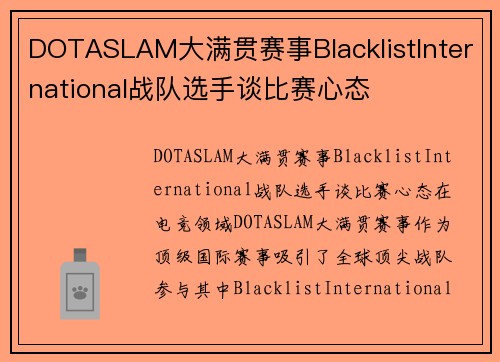 DOTASLAM大满贯赛事BlacklistInternational战队选手谈比赛心态

DOTASLAM大满贯赛事BlacklistInternational战队选手谈比赛心态在电竞领域DOTASLAM大满贯赛事作为顶级国际赛事吸引了全球顶尖战队参与其中BlacklistInternational